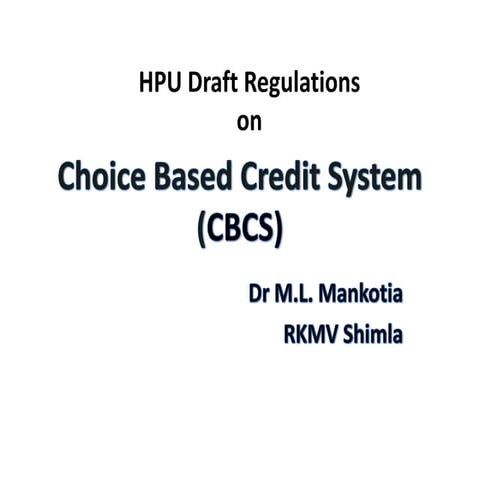 HPU Draft Regulations
on

Choice Based Credit System
(CBCS)

Dr M.L. Mankotia
RKMV Shimla